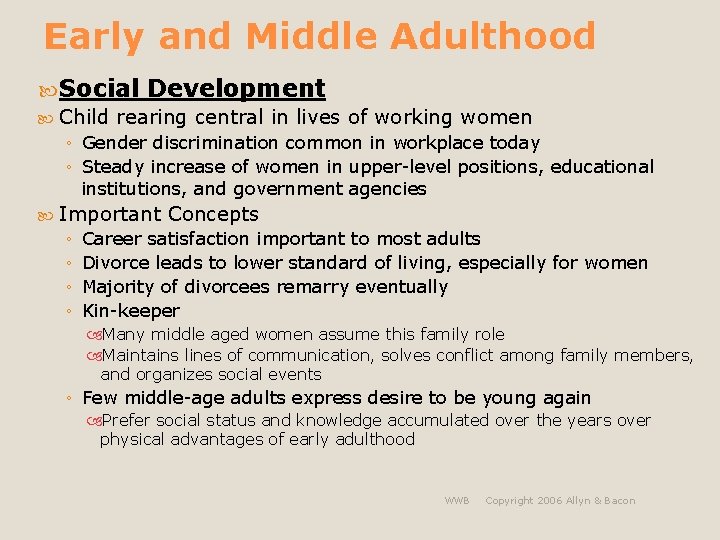 Early and Middle Adulthood

Social Development

Child rearing central in lives of working women
◦ Gender discrimination common in workplace today
◦ Steady increase of women in upper-level positions, educational institutions, and government agencies

Important Concepts
◦ Career satisfaction important to most adults
◦ Divorce leads to lower standard of living, especially for women
◦ Majority of divorcees remarry eventually
◦ Kin-keeper
Many middle aged women assume this family role
Maintains lines of communication, solves conflict among family members, and organizes social events
◦ Few middle-age adults express desire to be young again
Prefer social status and knowledge accumulated over the years over physical advantages of early adulthood

WWB Copyright 2006 Allyn & Bacon